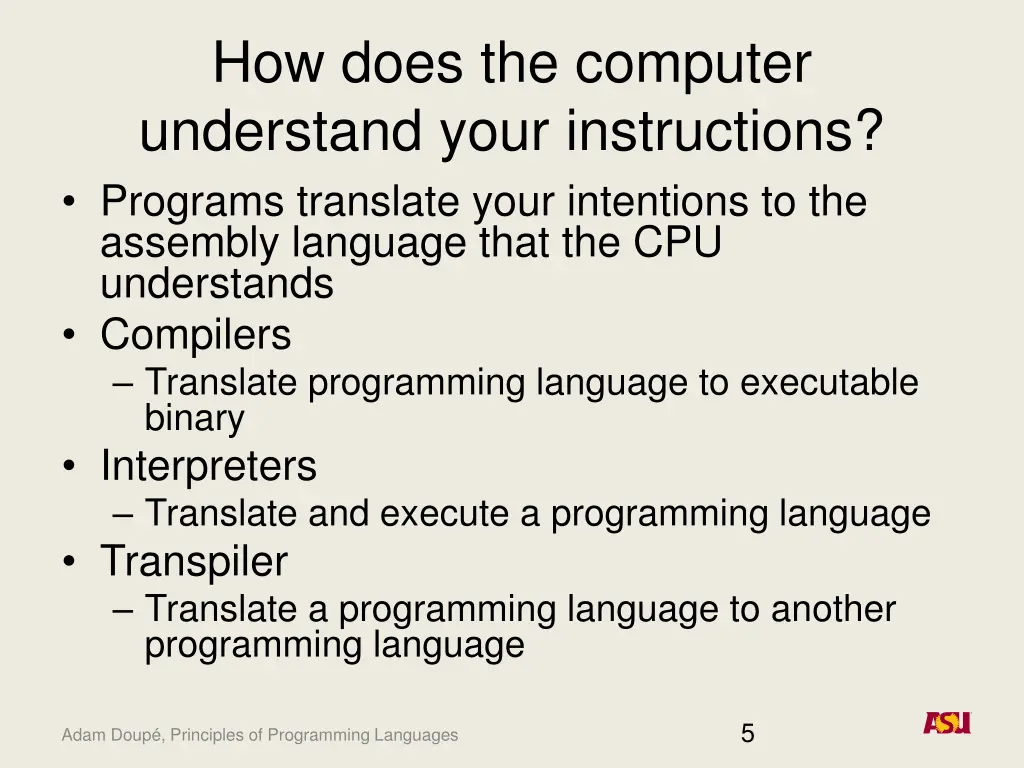 How does the computer understand your instructions?

• Programs translate your intentions to the assembly language that the CPU understands
• Compilers
– Translate programming language to executable binary
• Interpreters
– Translate and execute a programming language
• Transpiler
– Translate a programming language to another programming language

Adam Doupé, Principles of Programming Languages

5

ASU